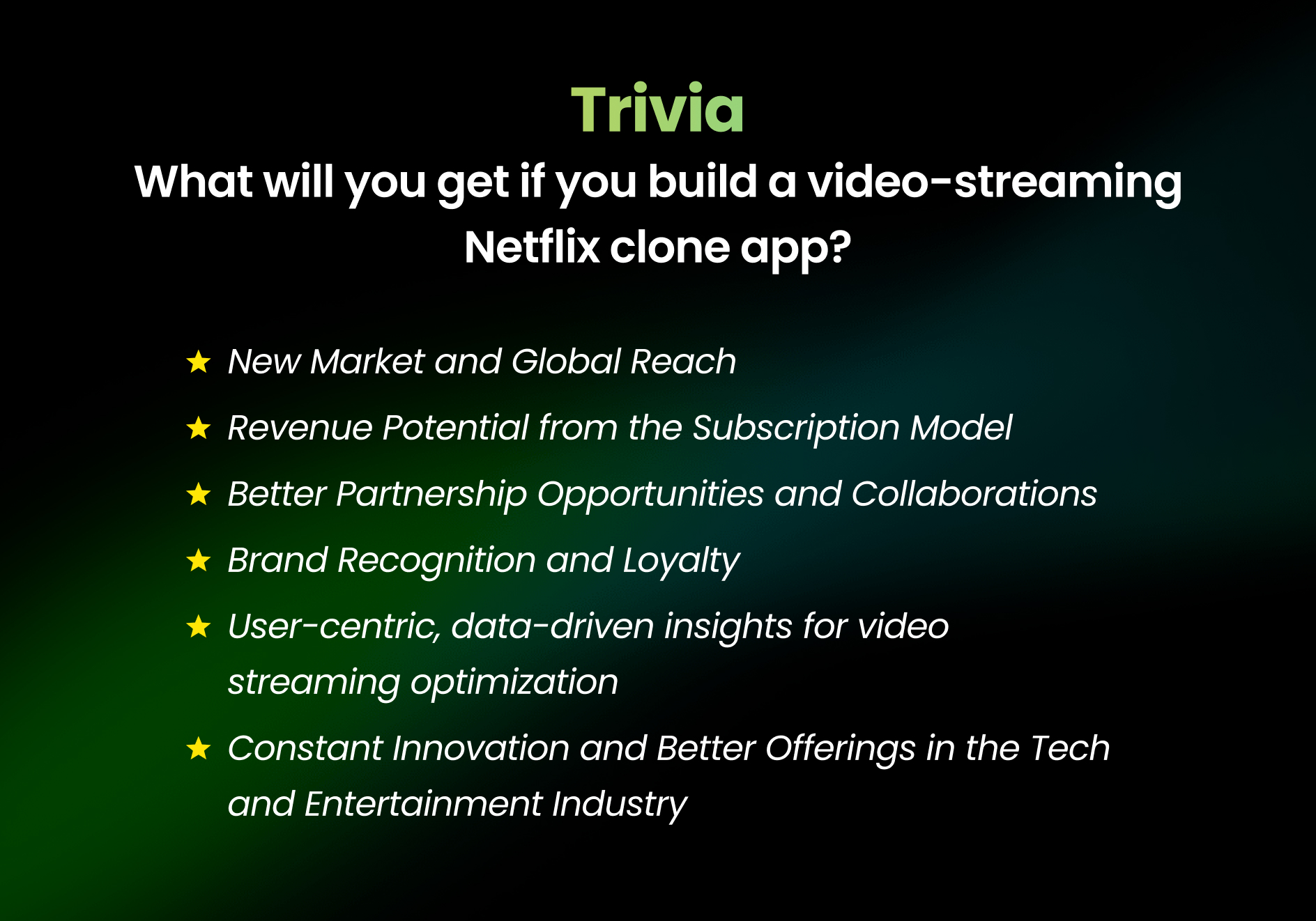 Trivia

What will you get if you build a video-streaming Netflix clone app?

★ New Market and Global Reach

★ Revenue Potential from the Subscription Model

★ Better Partnership Opportunities and Collaborations

★ Brand Recognition and Loyalty

★ User-centric, data-driven insights for video streaming optimization

★ Constant Innovation and Better Offerings in the Tech and Entertainment Industry